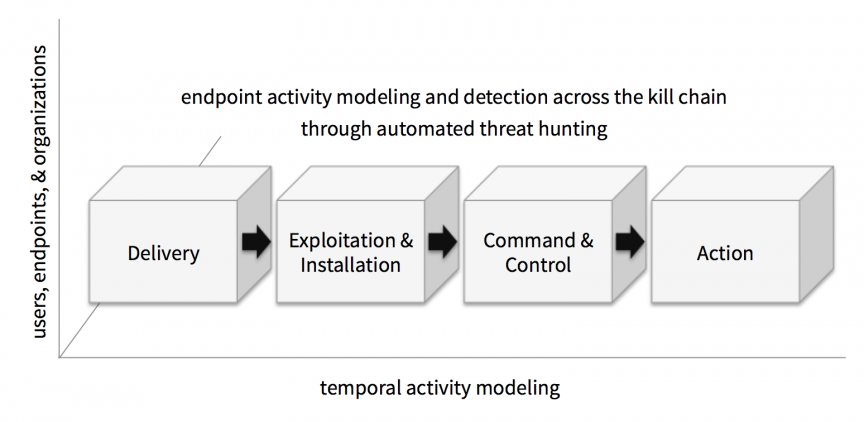 users, endpoints, & organizations

endpoint activity modeling and detection across the kill chain through automated threat hunting

Delivery

Exploitation & Installation

Command & Control

Action

temporal activity modeling